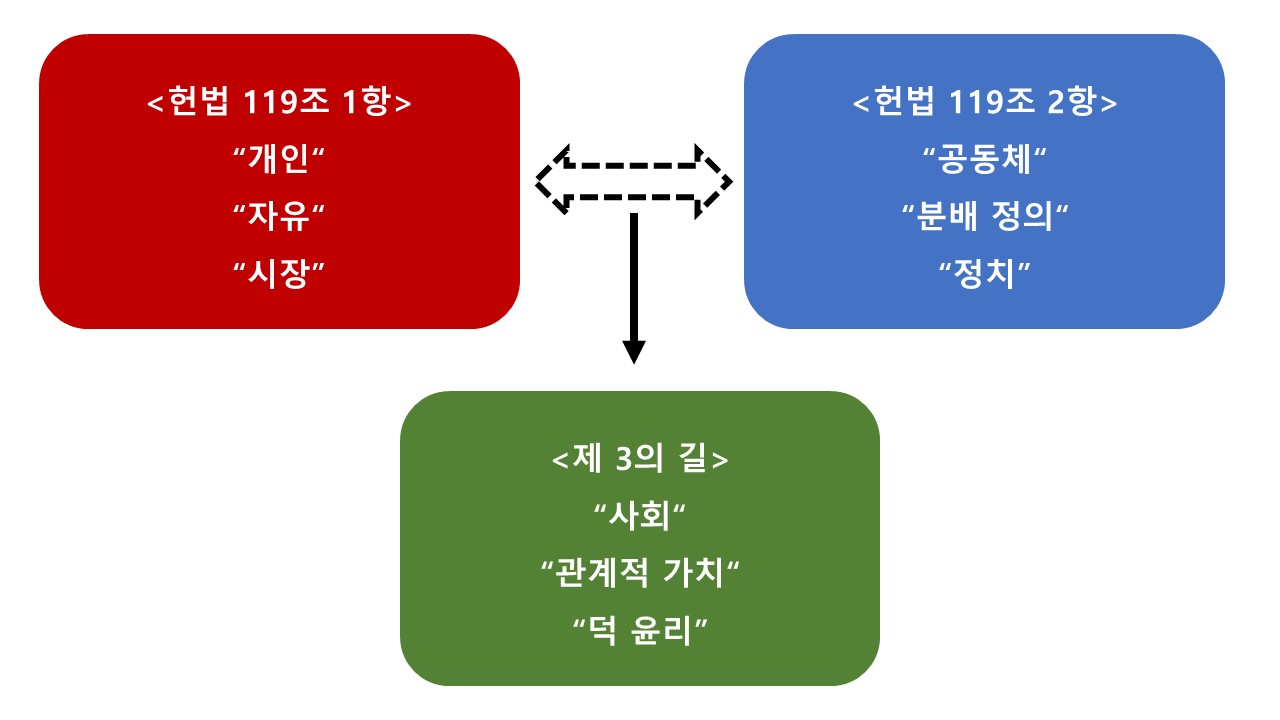 <헌법 119조 1항>
“개인“
“자유“
“시장”

<헌법 119조 2항>
“공동체“
“분배 정의“
“정치”

<제 3의 길>
“사회“
“관계적 가치“
“덕 윤리”